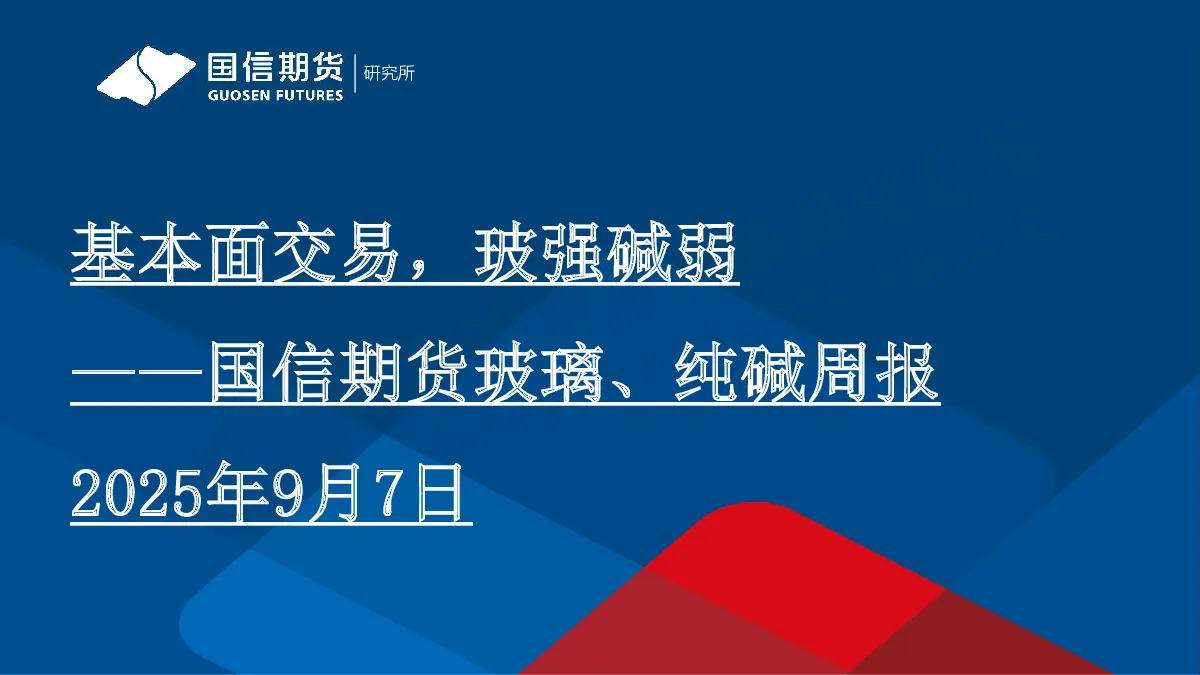 国信期货
GUOSEN FUTURES
研究所

基本面交易，玻强碱弱

——国信期货玻璃、纯碱周报

2025年9月7日